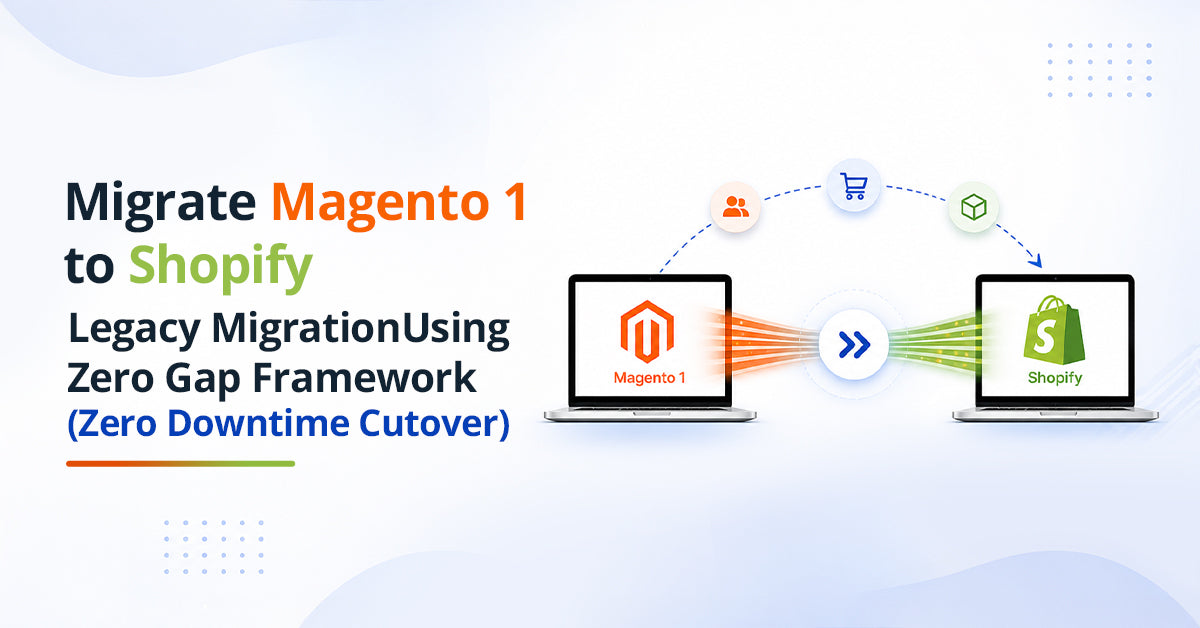 Migrate Magento 1 to Shopify

Legacy MigrationUsing Zero Gap Framework (Zero Downtime Cutover)

Magento 1

Shopify